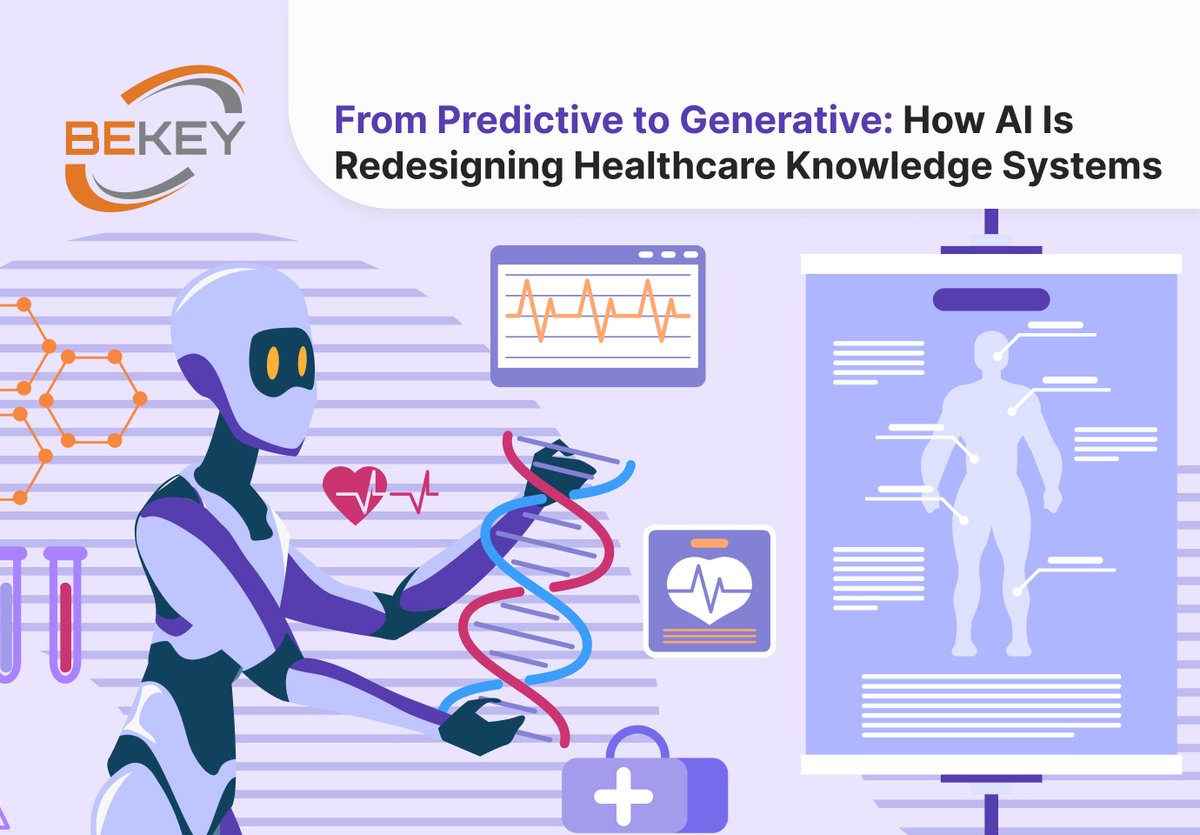 BEKEY

From Predictive to Generative: How AI Is Redesigning Healthcare Knowledge Systems